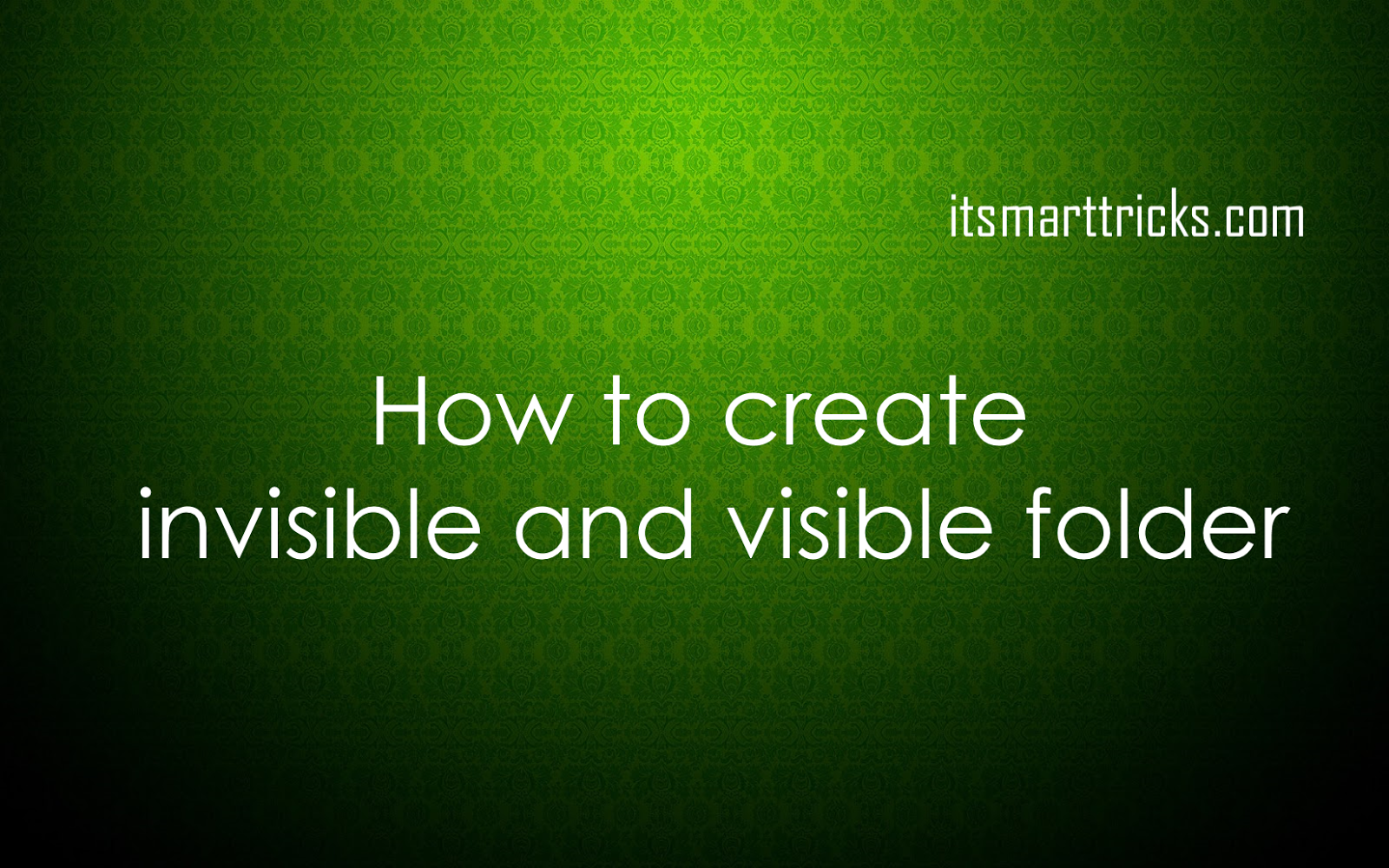 itsmarttricks.com

How to create invisible and visible folder